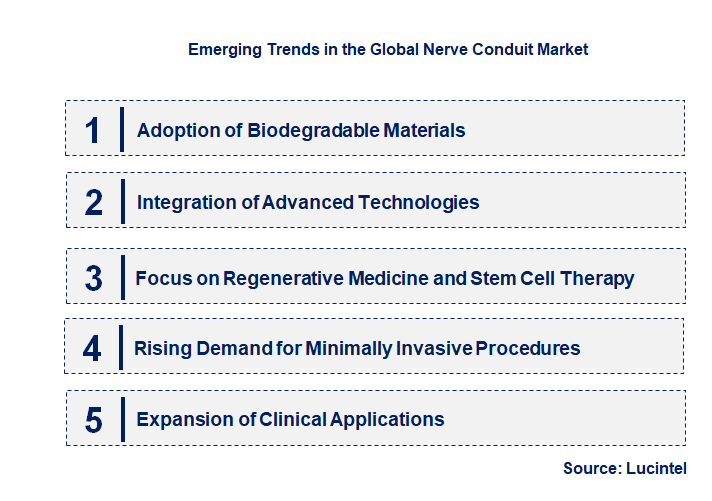 Emerging Trends in the Global Nerve Conduit Market

1 Adoption of Biodegradable Materials

2 Integration of Advanced Technologies

3 Focus on Regenerative Medicine and Stem Cell Therapy

4 Rising Demand for Minimally Invasive Procedures

5 Expansion of Clinical Applications

Source: Lucintel